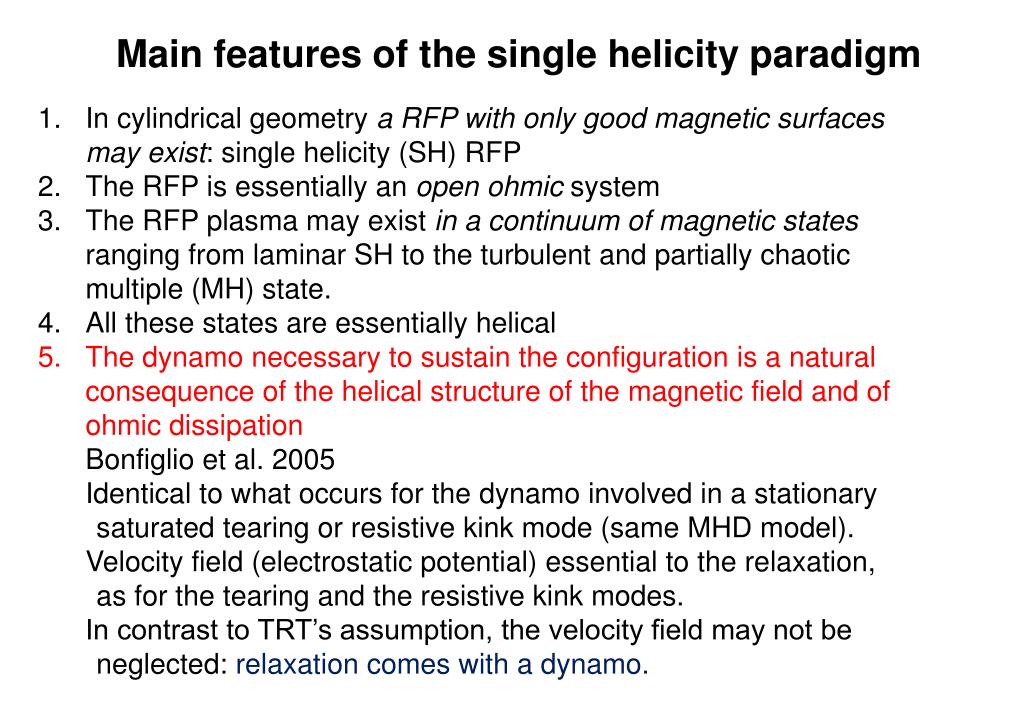 Main features of the single helicity paradigm

1. In cylindrical geometry a RFP with only good magnetic surfaces may exist: single helicity (SH) RFP
2. The RFP is essentially an open ohmic system
3. The RFP plasma may exist in a continuum of magnetic states ranging from laminar SH to the turbulent and partially chaotic multiple (MH) state.
4. All these states are essentially helical
5. The dynamo necessary to sustain the configuration is a natural consequence of the helical structure of the magnetic field and of ohmic dissipation

Bonfiglio et al. 2005

Identical to what occurs for the dynamo involved in a stationary saturated tearing or resistive kink mode (same MHD model).

Velocity field (electrostatic potential) essential to the relaxation, as for the tearing and the resistive kink modes.

In contrast to TRT's assumption, the velocity field may not be neglected: relaxation comes with a dynamo.